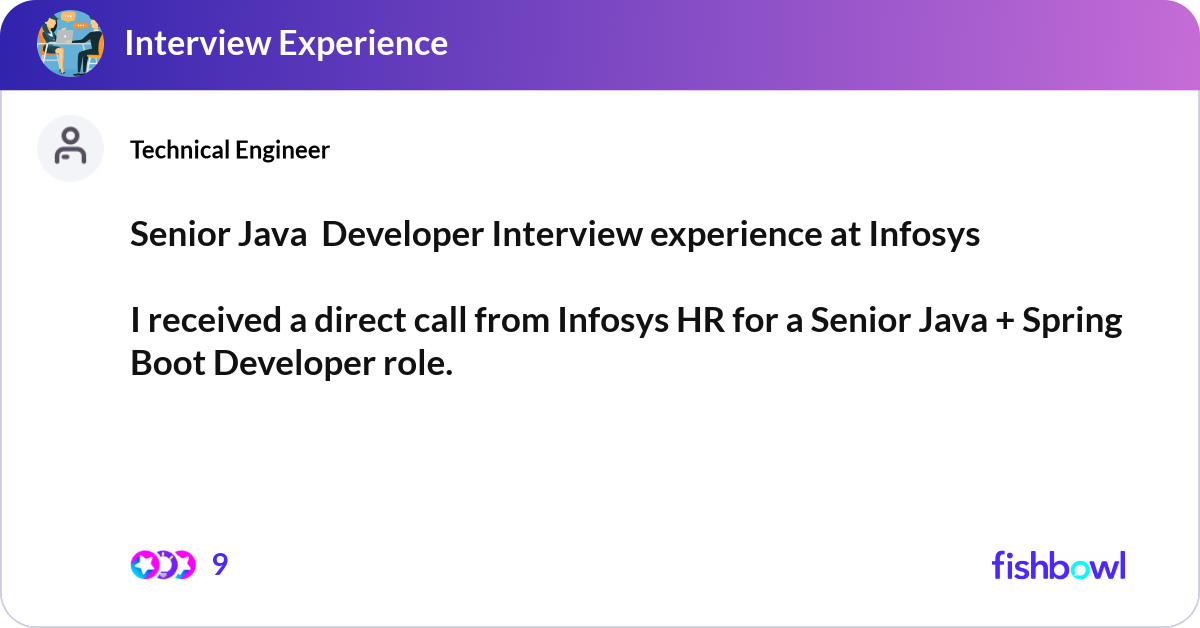 Interview Experience

Technical Engineer

Senior Java Developer Interview experience at Infosys

I received a direct call from Infosys HR for a Senior Java + Spring Boot Developer role.

9

fishbowl